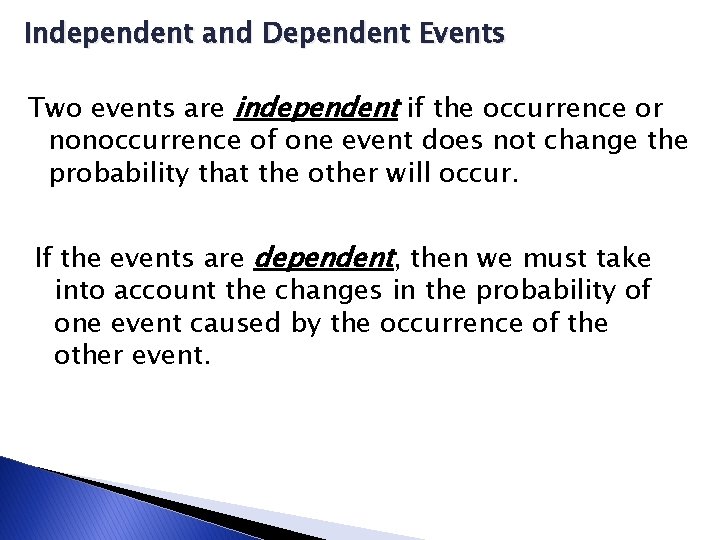 Independent and Dependent Events

Two events are independent if the occurrence or nonoccurrence of one event does not change the probability that the other will occur.

If the events are dependent, then we must take into account the changes in the probability of one event caused by the occurrence of the other event.